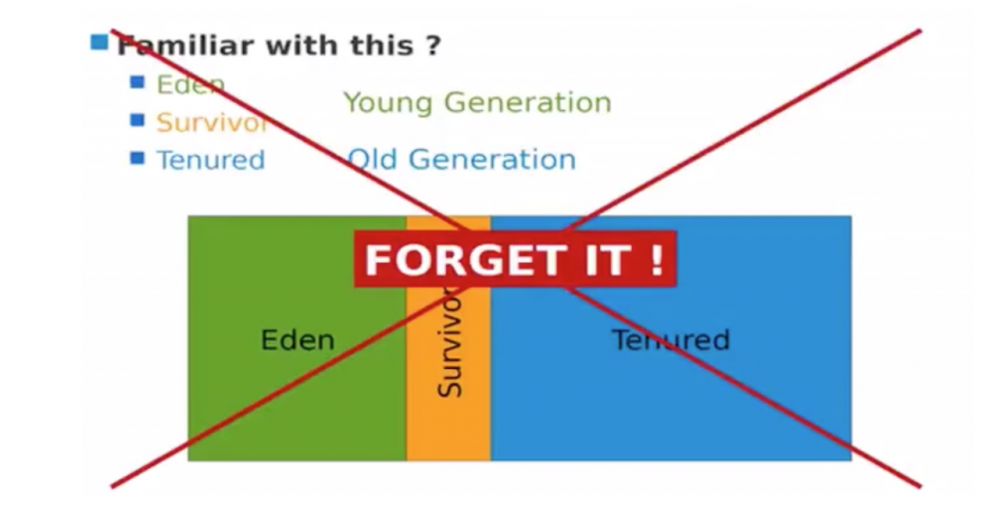 Familiar with this ?

Eden

Survivor

Tenured

Young Generation

Old Generation

FORGET IT !

Eden

Survivor

Tenured